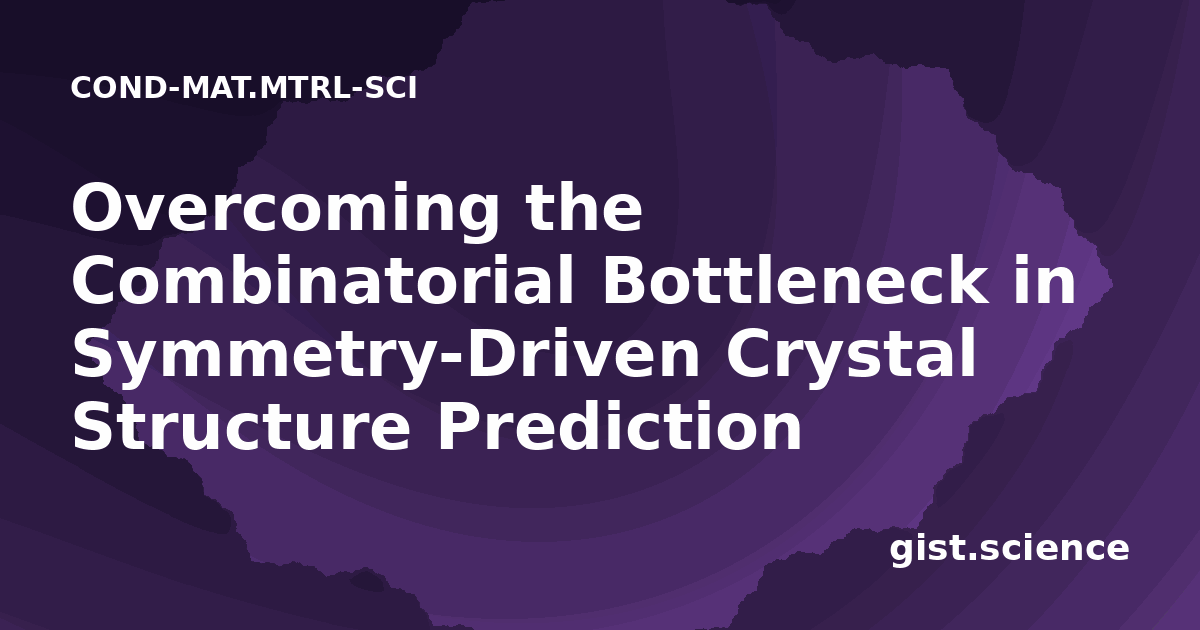 COND-MAT.MTRL-SCI

Overcoming the Combinatorial Bottleneck in Symmetry-Driven Crystal Structure Prediction

gist.science